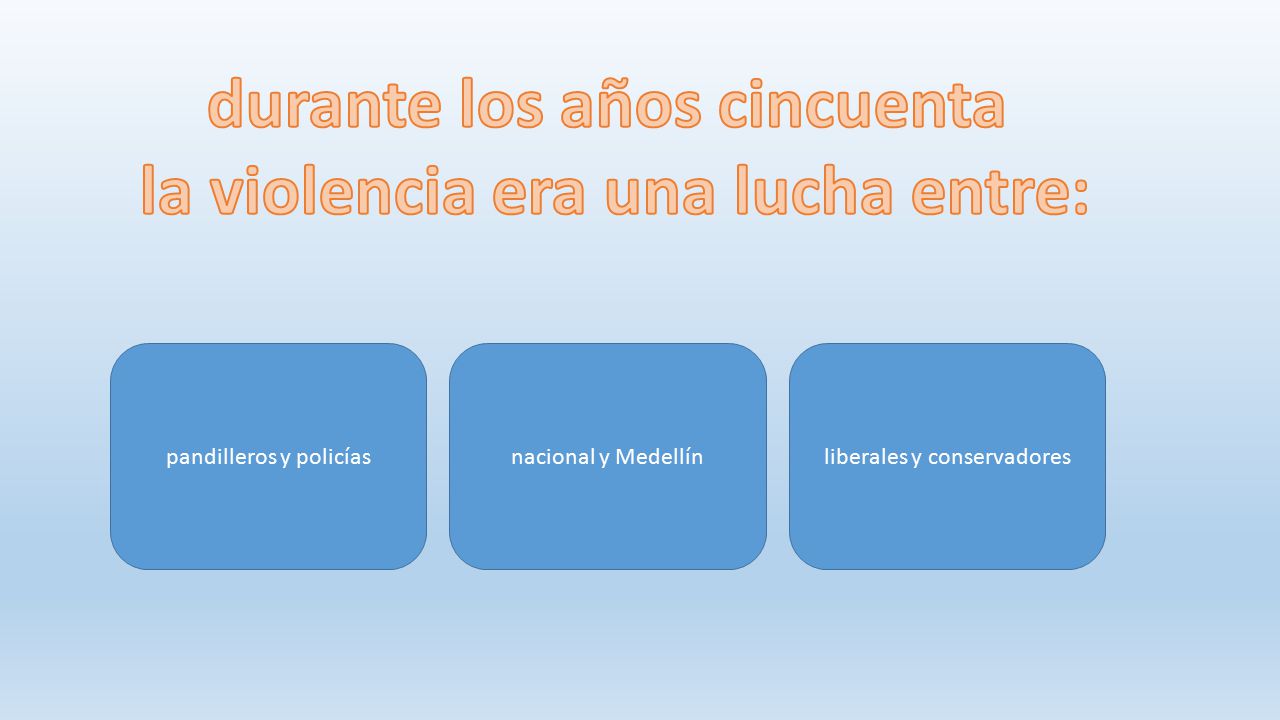 durante los años cincuenta
la violencia era una lucha entre:

pandilleros y policías

nacional y Medellín

liberales y conservadores